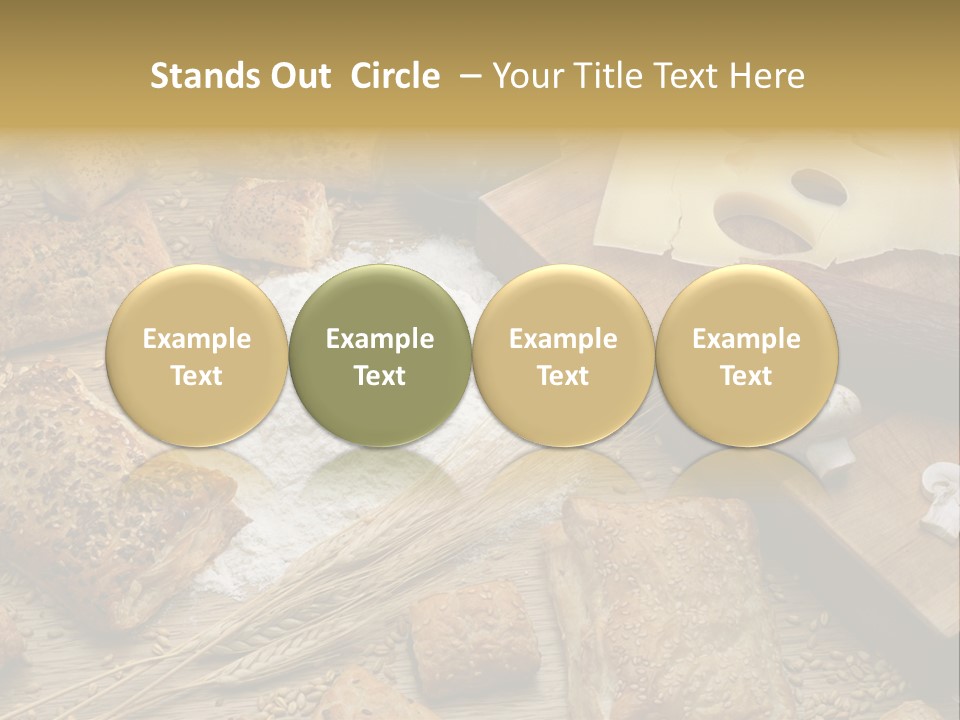 Stands Out Circle – Your Title Text Here

Example Text

Example Text

Example Text

Example Text